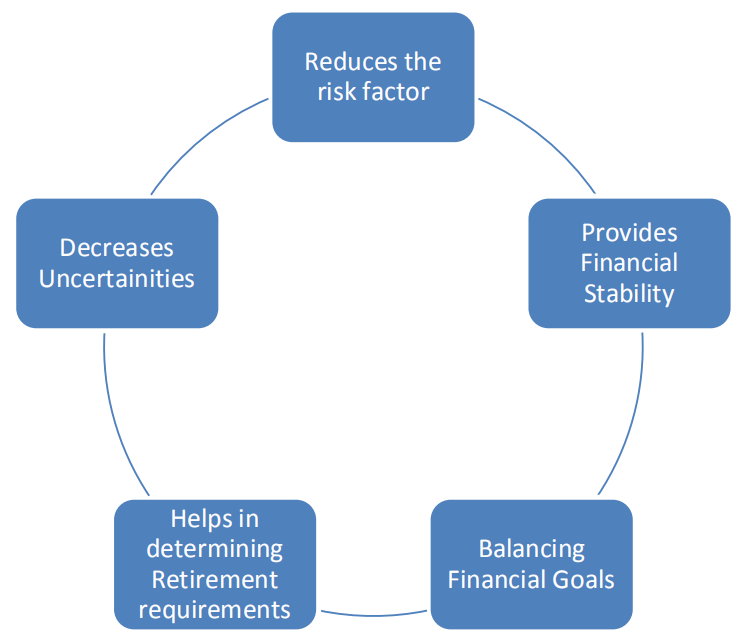 Reduces the risk factor

Provides Financial Stability

Balancing Financial Goals

Helps in determining Retirement requirements

Decreases Uncertainities